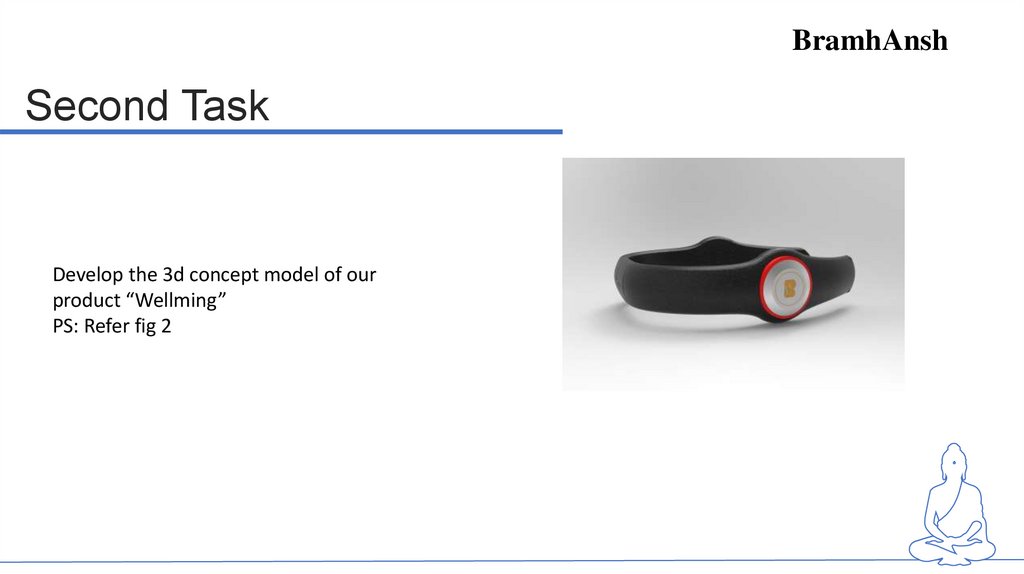 BramhAnsh

Second Task

Develop the 3d concept model of our product “Wellming”
PS: Refer fig 2